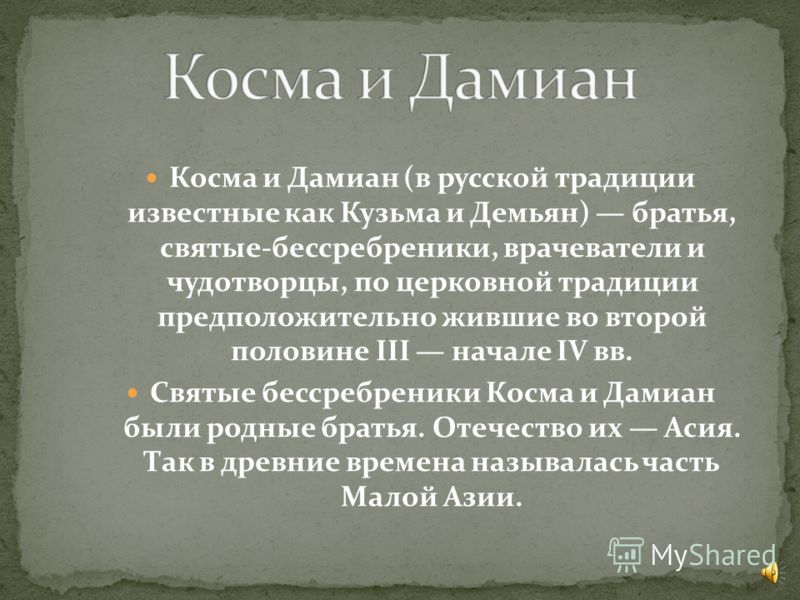 Косма и Дамиан

Косма и Дамиан (в русской традиции известные как Кузьма и Демьян) — братья, святые-бессребреники, врачеватели и чудотворцы, по церковной традиции предположительно жившие во второй половине III — начале IV вв.

Святые бессребреники Косма и Дамиан были родные братья. Отечество их — Асия. Так в древние времена называлась часть Малой Азии.

MyShared